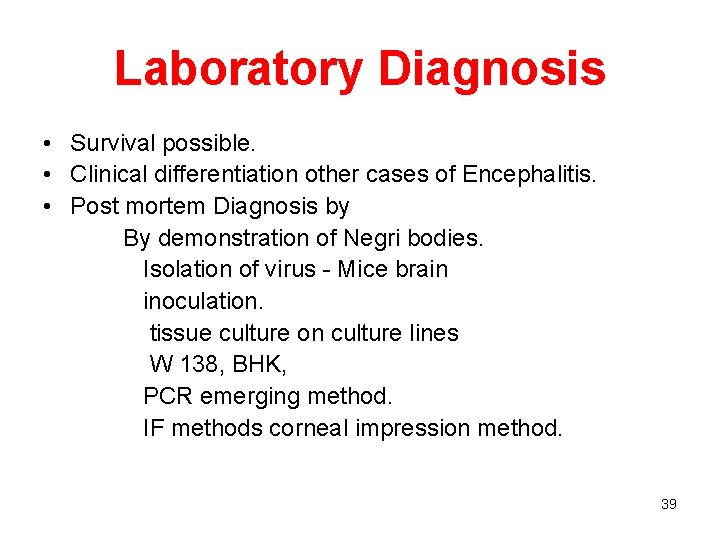 Laboratory Diagnosis

• Survival possible.
• Clinical differentiation other cases of Encephalitis.
• Post mortem Diagnosis by
By demonstration of Negri bodies.
Isolation of virus - Mice brain inoculation.
tissue culture on culture lines
W 138, BHK,
PCR emerging method.
IF methods corneal impression method.

39